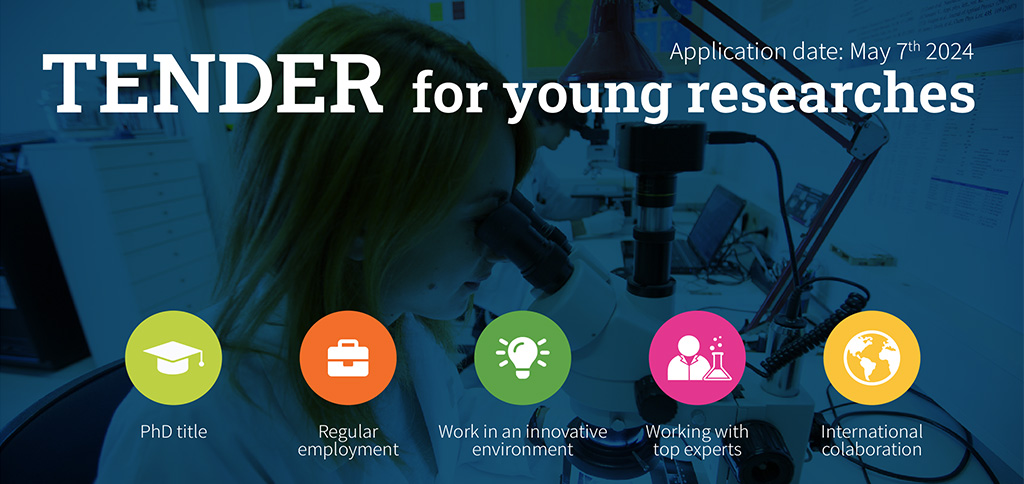 Application date: May 7$^{th}$ 2024

TENDER for young researches

PhD title

Regular employment

Work in an innovative environment

Working with top experts

International colaboration